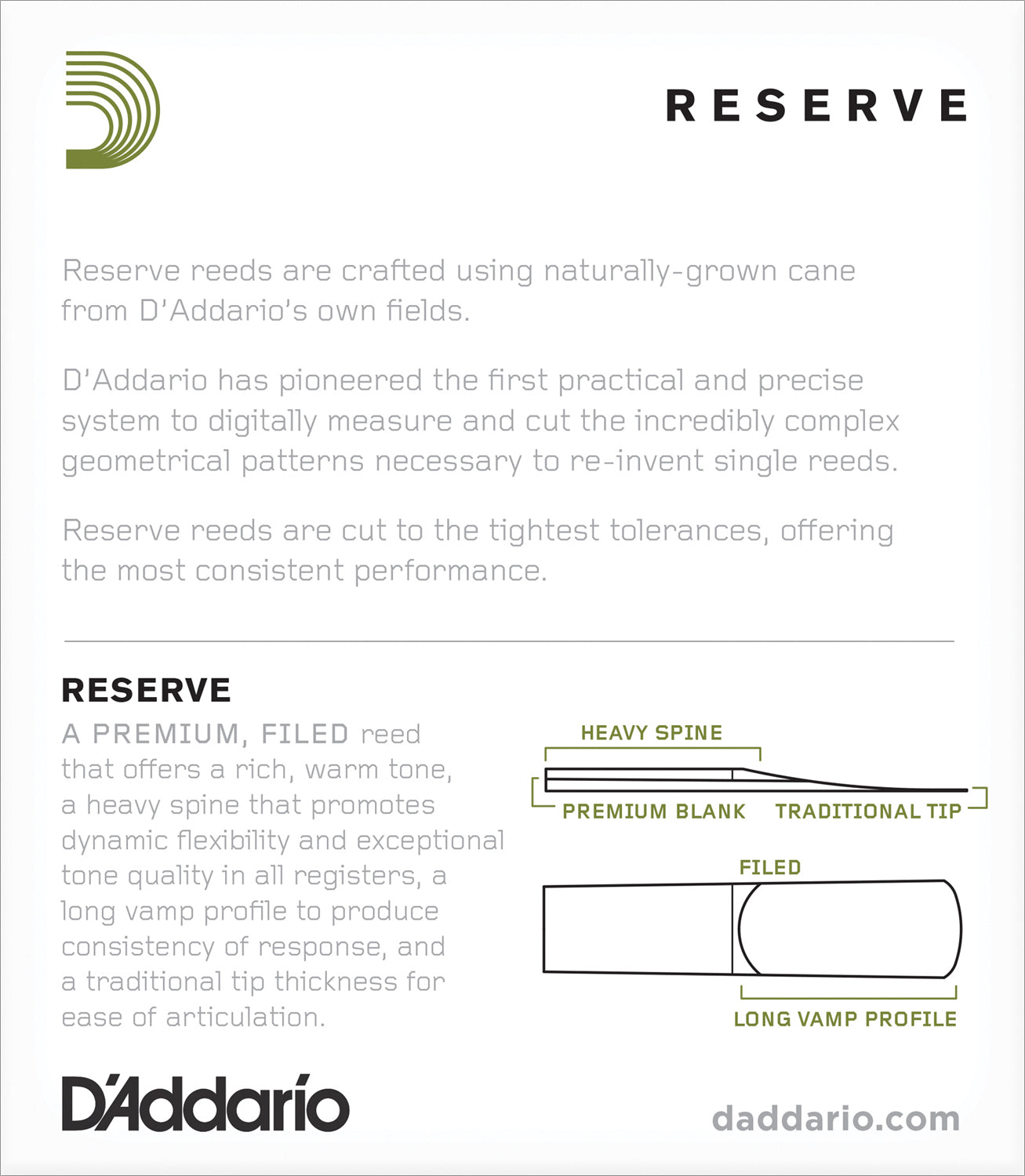 RESERVE

Reserve reeds are crafted using naturally-grown cane from D'Addario's own fields.

D'Addario has pioneered the first practical and precise system to digitally measure and cut the incredibly complex geometrical patterns necessary to re-invent single reeds.

Reserve reeds are cut to the tightest tolerances, offering the most consistent performance.

RESERVE

A PREMIUM, FILED reed that offers a rich, warm tone, a heavy spine that promotes dynamic flexibility and exceptional tone quality in all registers, a long vamp profile to produce consistency of response, and a traditional tip thickness for ease of articulation.

HEAVY SPINE

PREMIUM BLANK

TRADITIONAL TIP

FILED

LONG VAMP PROFILE

D'Addario

daddario.com